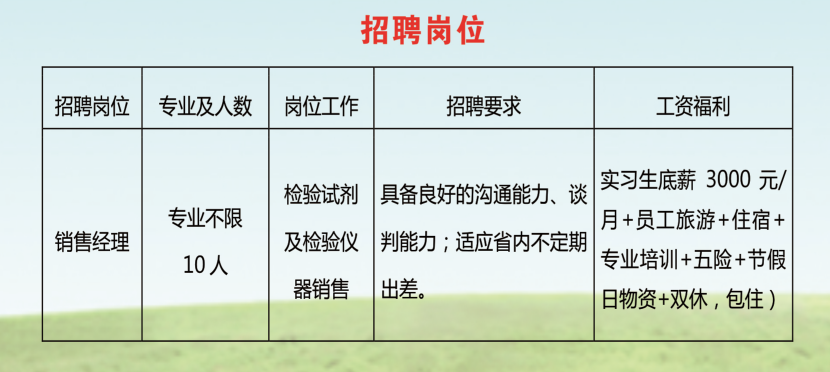 招聘岗位

| 招聘岗位 | 专业及人数 | 岗位工作 | 招聘要求 | 工资福利 |
|---|---|---|---|---|
| 销售经理 | 专业不限 10人 | 检验试剂及检验仪器销售 | 具备良好的沟通能力、谈判能力；适应省内不定期出差。 | 实习生底薪 3000 元/月+员工旅游+住宿+专业培训+五险+节假日物资+双休，包住） |